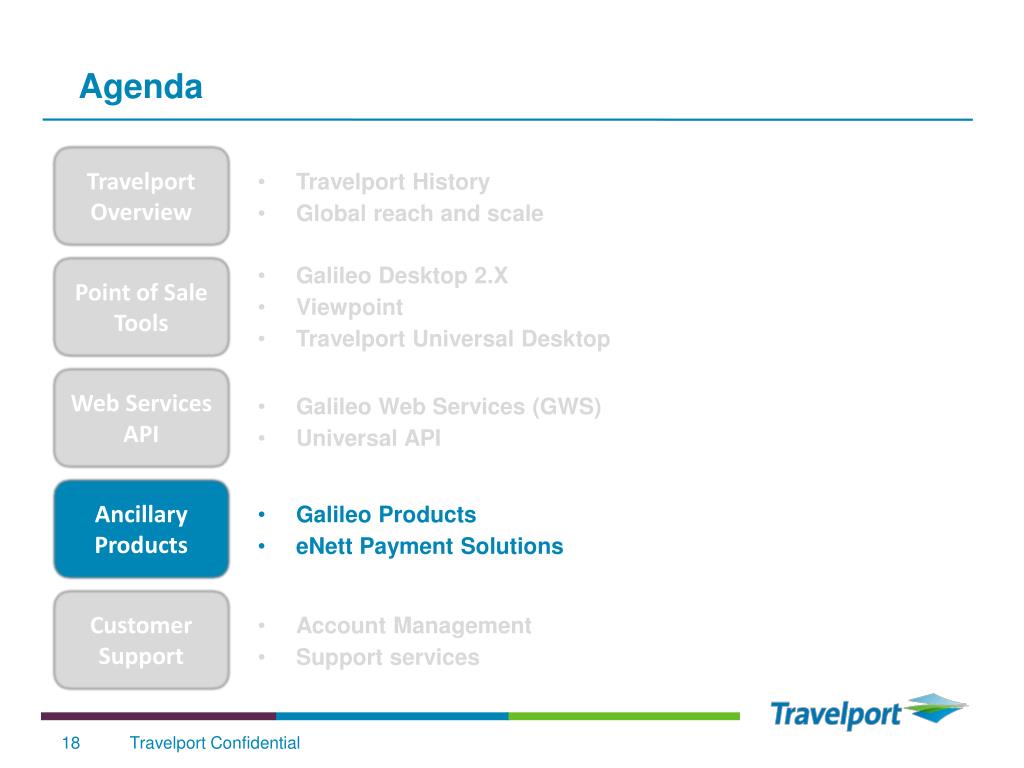 Agenda

Travelport Overview

• Travelport History
• Global reach and scale

Point of Sale Tools

• Galileo Desktop 2.X
• Viewpoint
• Travelport Universal Desktop

Web Services API

• Galileo Web Services (GWS)
• Universal API

Ancillary Products

• Galileo Products
• eNett Payment Solutions

Customer Support

• Account Management
• Support services

Travelport

18 Travelport Confidential